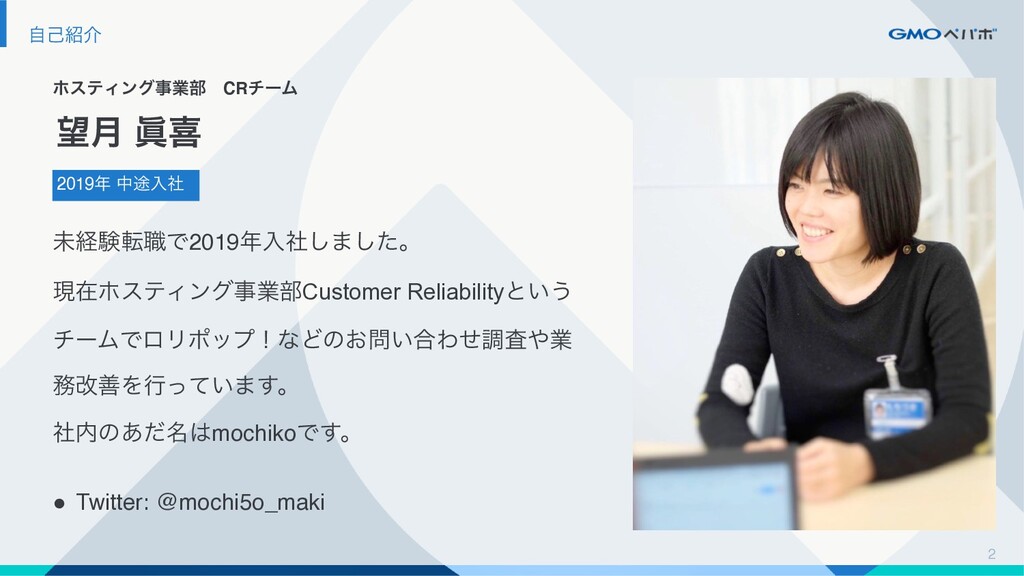 自己紹介

GMOペパボ

ホスティング事業部　CRチーム

望月 眞喜

2019年 中途入社

未経験転職で2019年入社しました。

現在ホスティング事業部Customer Reliabilityというチームでロリポップ！などのお問い合わせ調査や業務改善を行っています。

社内のあだ名はmochikoです。

● Twitter: @mochi5o_maki

2